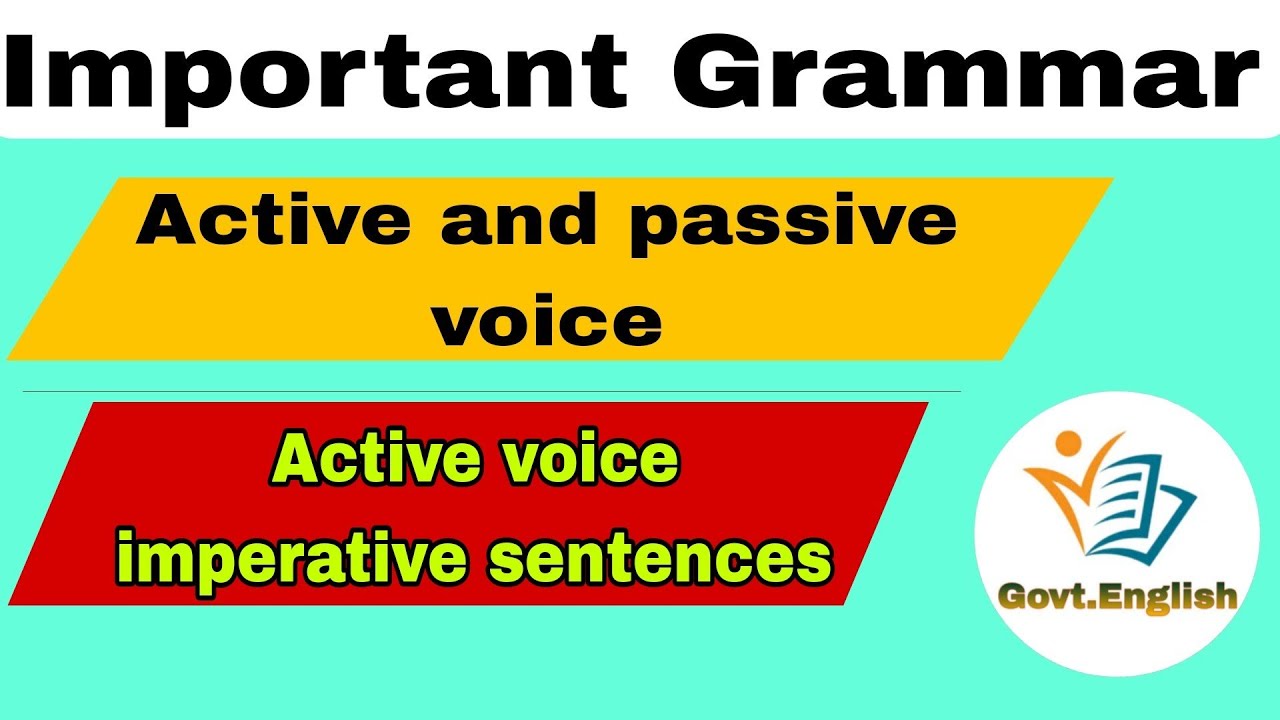 Important Grammar

Active and passive voice

Active voice imperative sentences

Govt.English